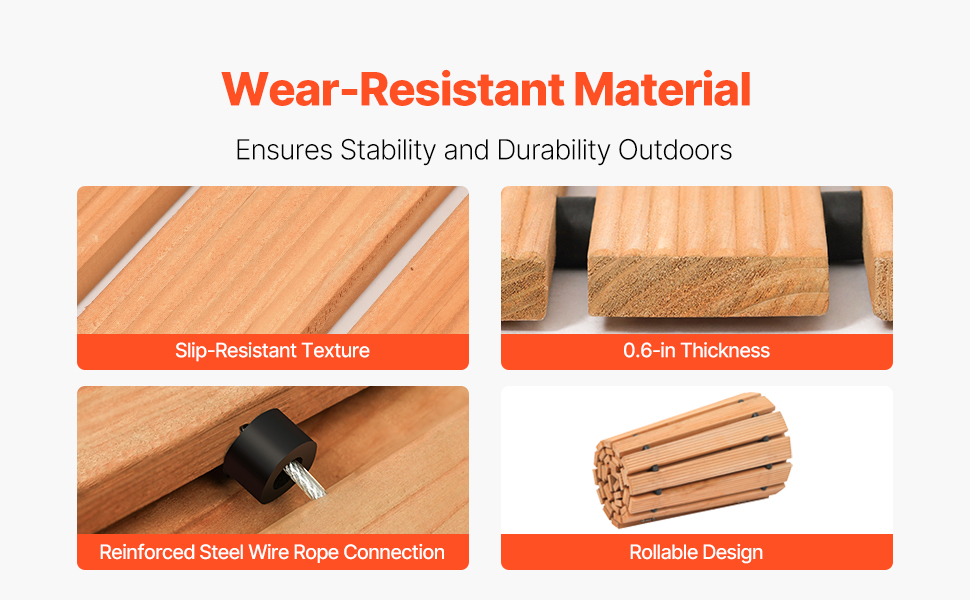 Wear-Resistant Material

Ensures Stability and Durability Outdoors

Slip-Resistant Texture

0.6-in Thickness

Reinforced Steel Wire Rope Connection

Rollable Design